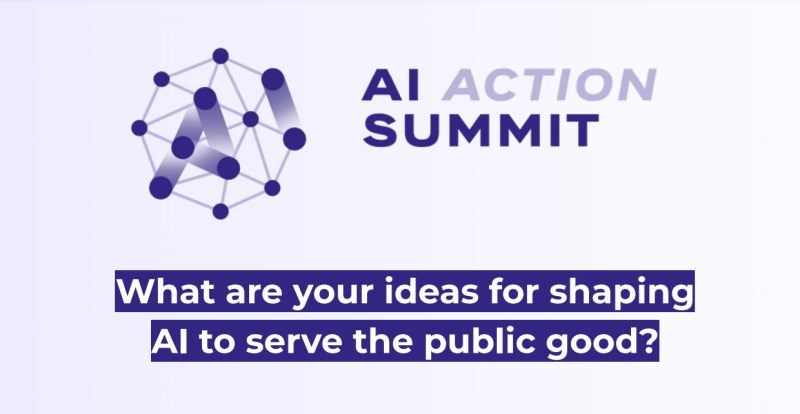 AI ACTION SUMMIT

What are your ideas for shaping AI to serve the public good?